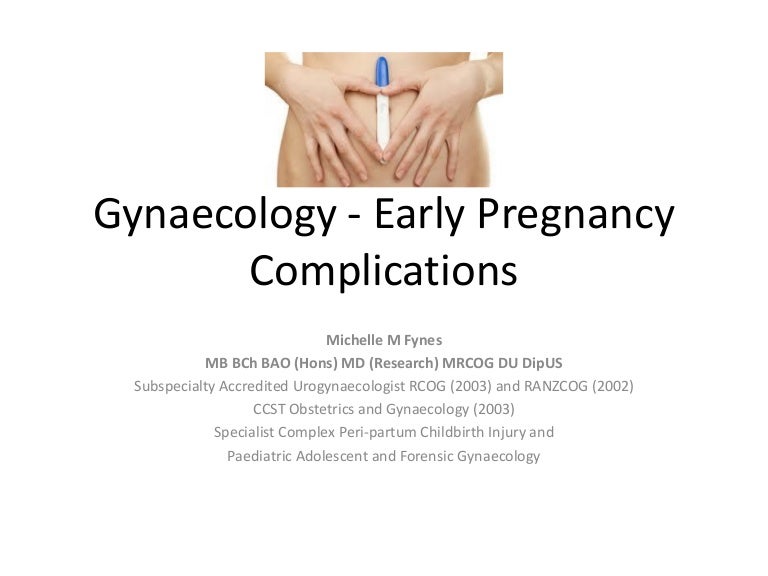 Gynaecology - Early Pregnancy Complications

Michelle M Fynes
MB BCh BAO (Hons) MD (Research) MRCOG DU DipUS
Subspecialty Accredited Urogynaecologist RCOG (2003) and RANZCOG (2002)
CCST Obstetrics and Gynaecology (2003)
Specialist Complex Peri-partum Childbirth Injury and
Paediatric Adolescent and Forensic Gynaecology